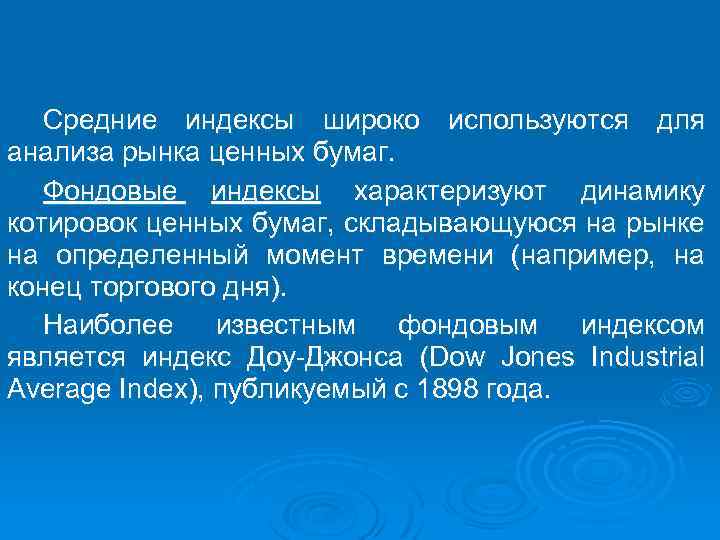 Средние индексы широко используются для анализа рынка ценных бумаг.

Фондовые индексы характеризуют динамику котировок ценных бумаг, складывающуюся на рынке на определенный момент времени (например, на конец торгового дня).

Наиболее известным фондовым индексом является индекс Доу-Джонса (Dow Jones Industrial Average Index), публикуемый с 1898 года.